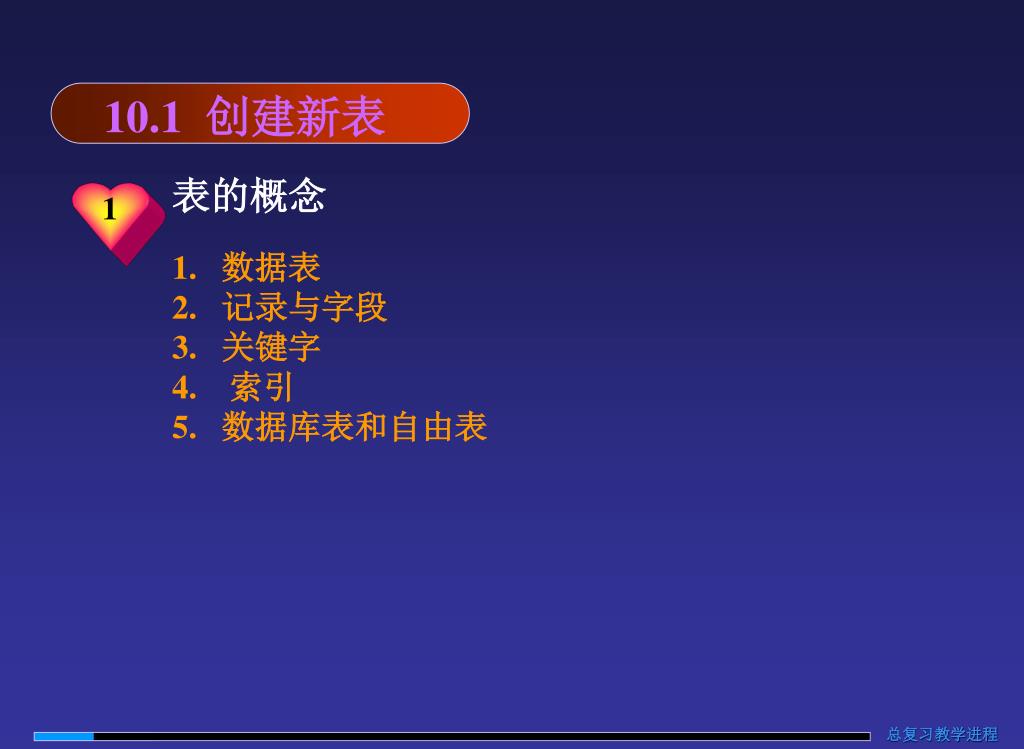 10.1 创建新表

1

表的概念

1. 数据表
2. 记录与字段
3. 关键字
4. 索引
5. 数据库表和自由表

总复习教学进程